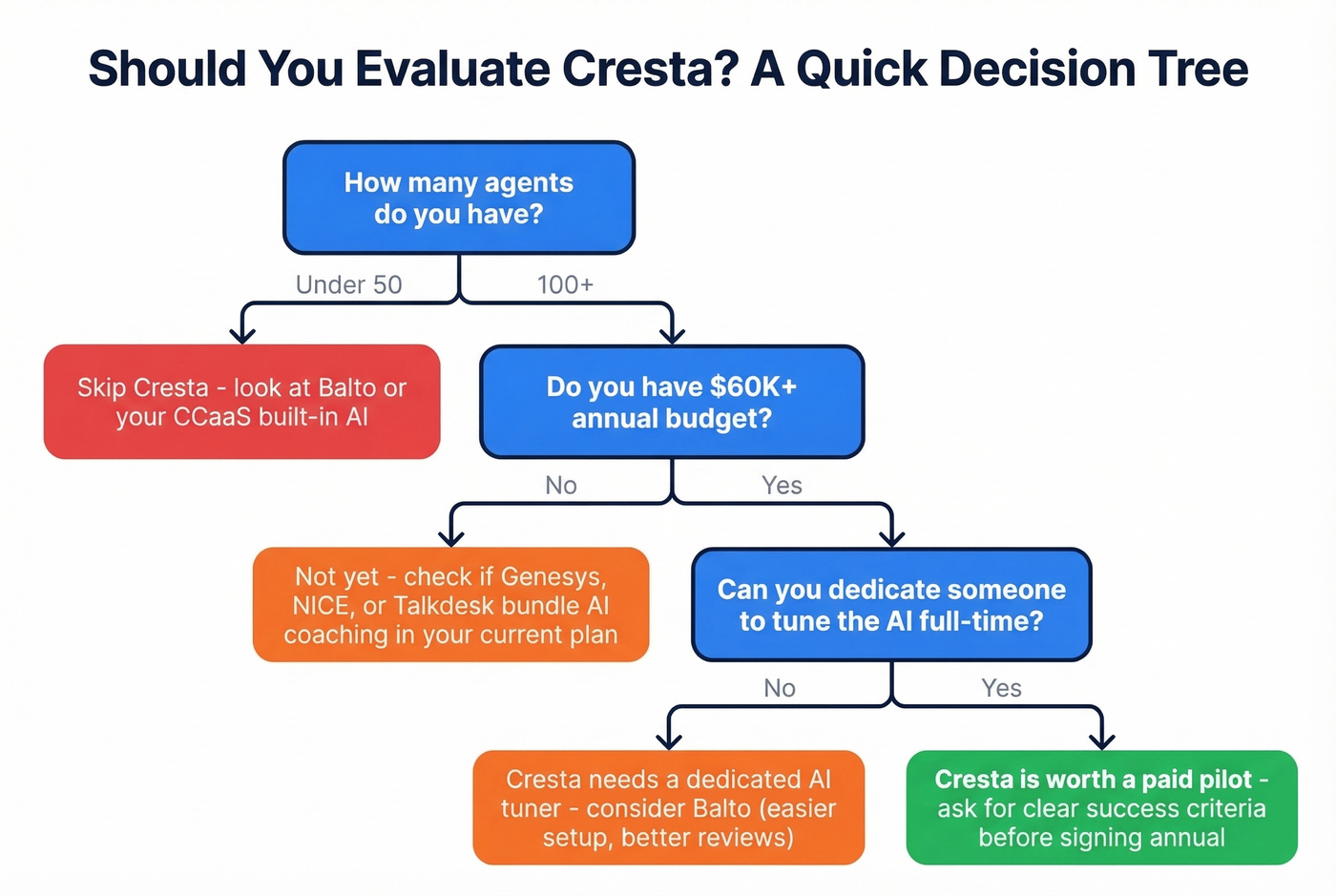 Should You Evaluate Cresta? A Quick Decision Tree

How many agents do you have?

Under 50

100+

Skip Cresta - look at Balto or your CCaaS built-in AI

Do you have $60K+ annual budget?

No

Yes

Not yet - check if Genesys, NICE, or Talkdesk bundle AI coaching in your current plan

Can you dedicate someone to tune the AI full-time?

No

Yes

Cresta needs a dedicated AI tuner - consider Balto (easier setup, better reviews)

Cresta is worth a paid pilot - ask for clear success criteria before signing annual